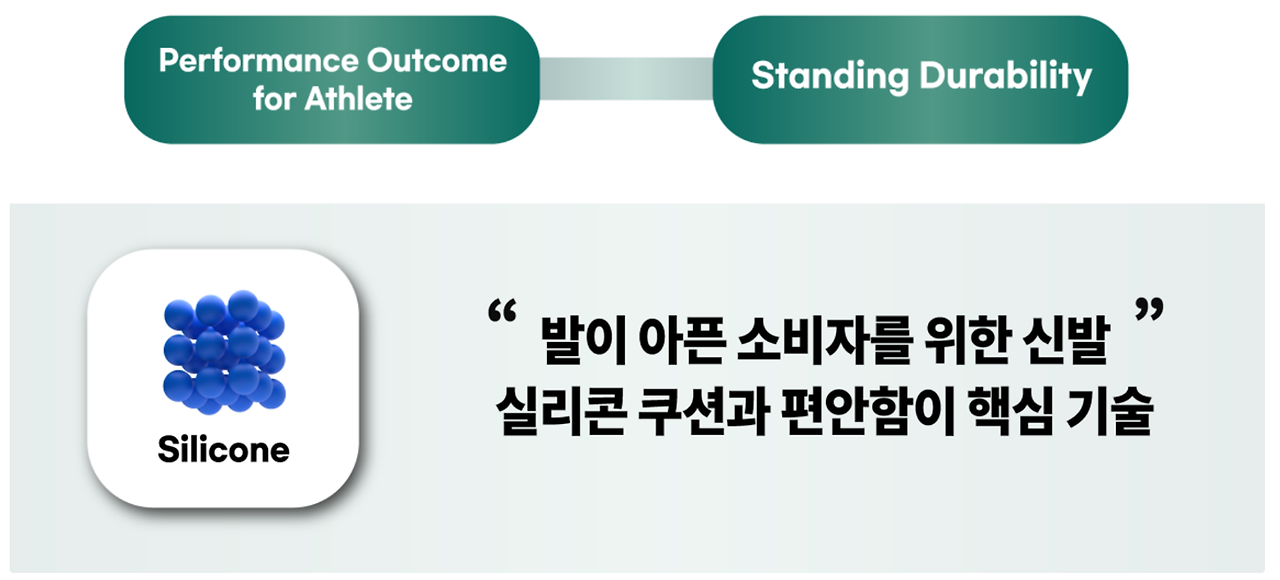 Performance Outcome for Athlete

Standing Durability

Silicone

“ 발이 아픈 소비자를 위한 신발 ”
실리콘 쿠션과 편안함이 핵심 기술